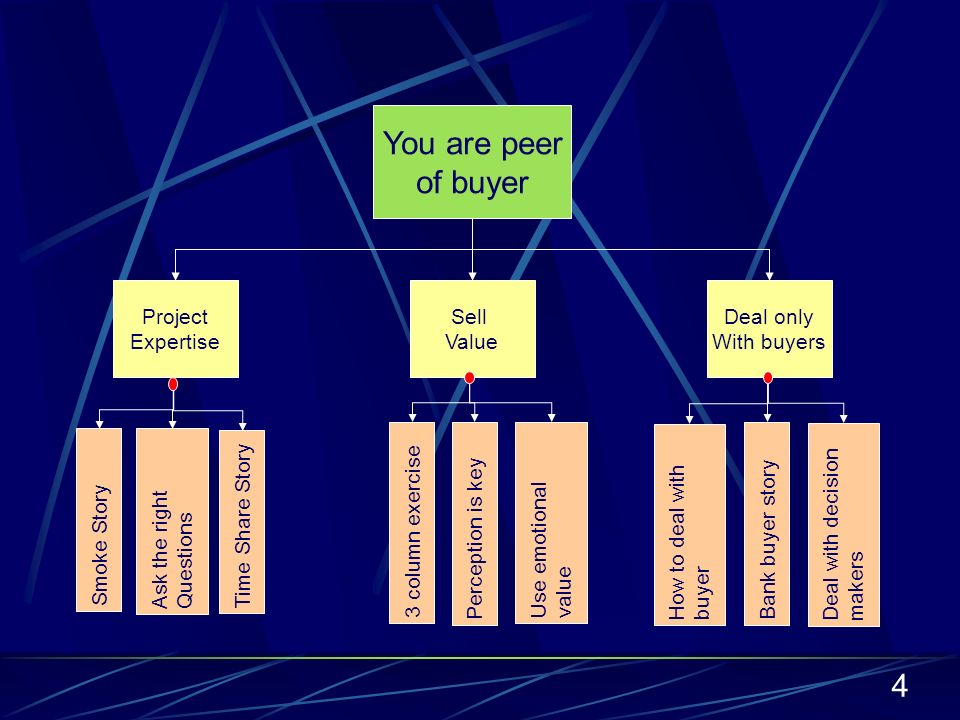 You are peer of buyer

Project Expertise

Sell Value

Deal only With buyers

Smoke Story

Ask the right Questions

Time Share Story

3 column exercise

Perception is key

Use emotional value

How to deal with buyer

Bank buyer story

Deal with decision makers

4